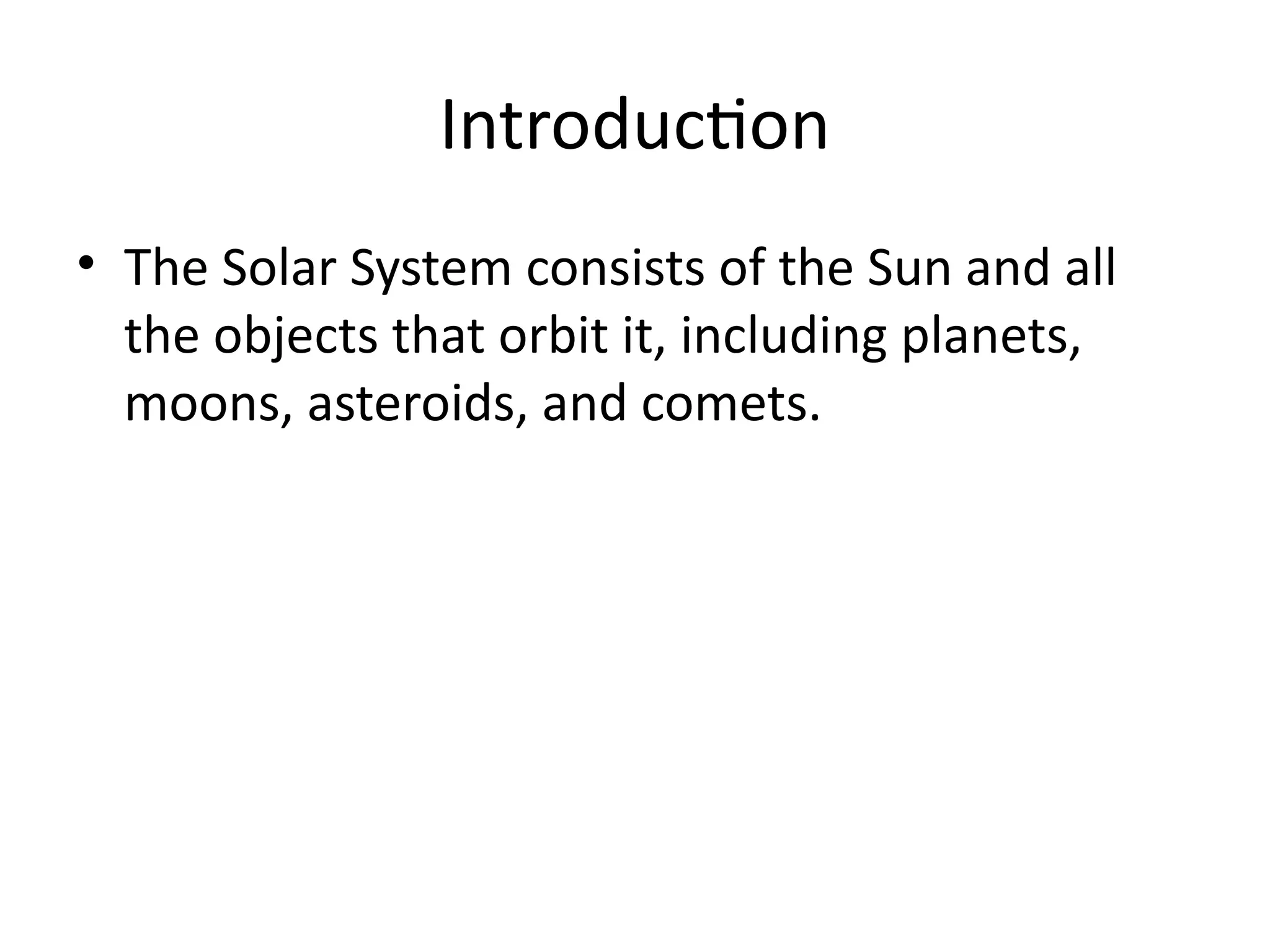 Introduction

• The Solar System consists of the Sun and all the objects that orbit it, including planets, moons, asteroids, and comets.